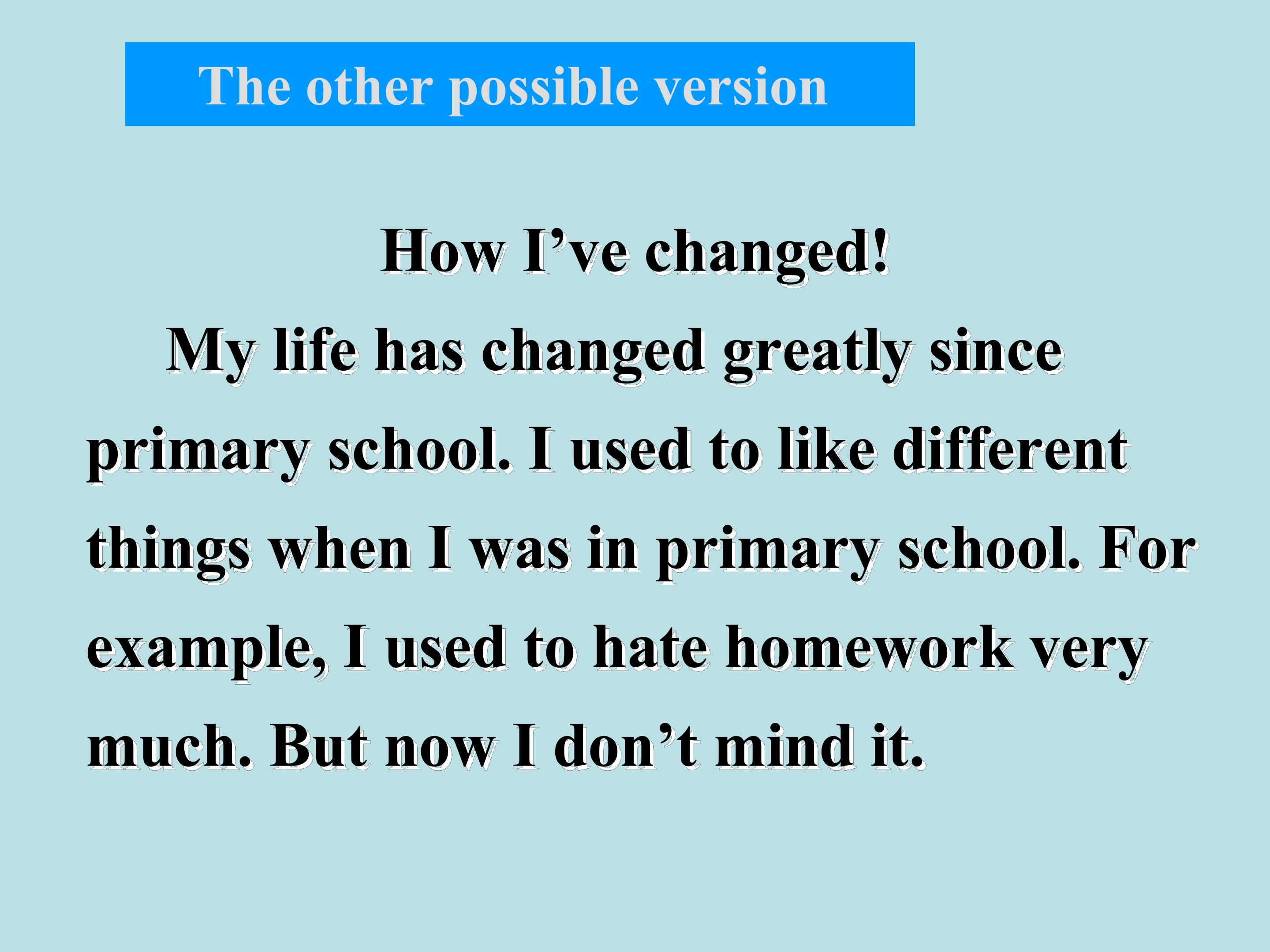 The other possible version

How I’ve changed!

My life has changed greatly since primary school. I used to like different things when I was in primary school. For example, I used to hate homework very much. But now I don’t mind it.